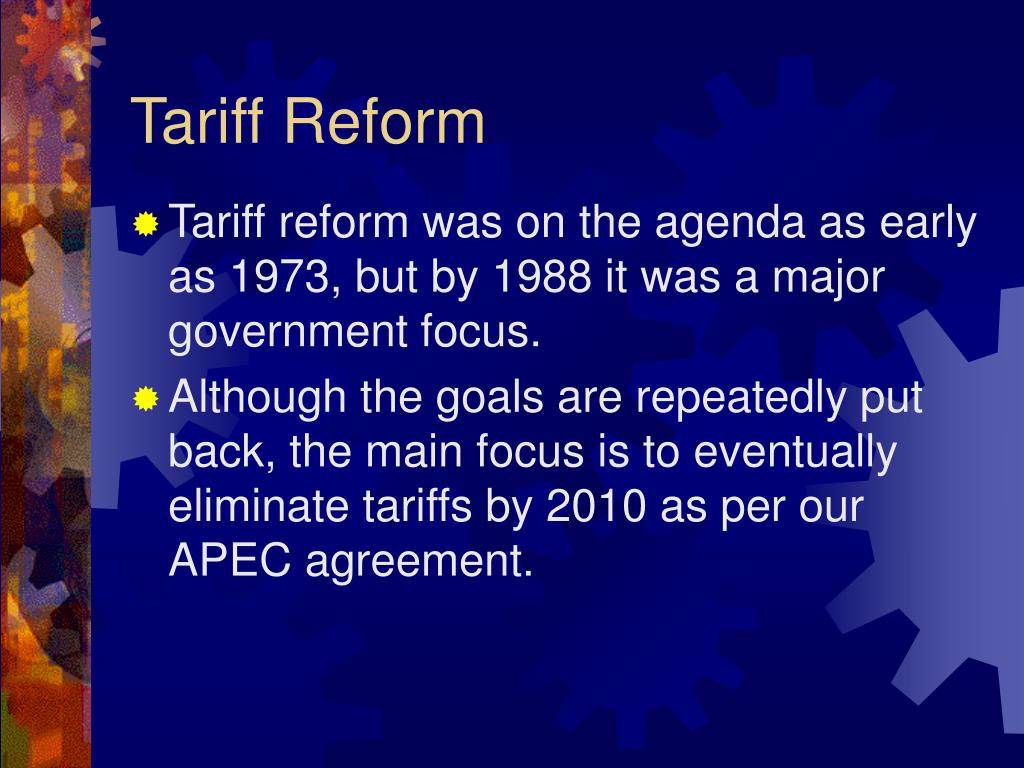 Tariff Reform

Tariff reform was on the agenda as early as 1973, but by 1988 it was a major government focus.

Although the goals are repeatedly put back, the main focus is to eventually eliminate tariffs by 2010 as per our APEC agreement.